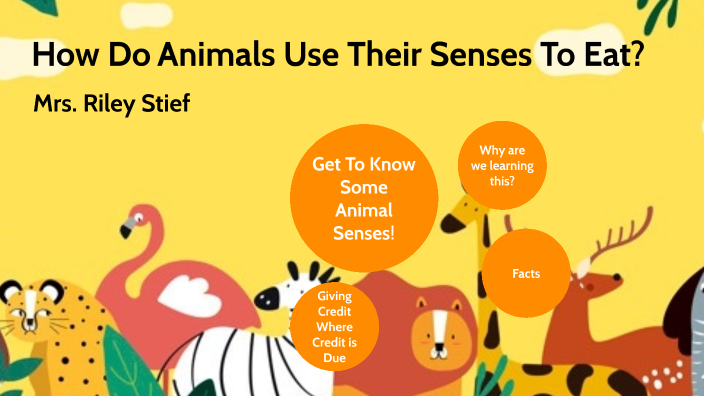 How Do Animals Use Their Senses To Eat?

Mrs. Riley Stief

Get To Know Some Animal Senses!

Why are we learning this?

Facts

Giving Credit Where Credit is Due